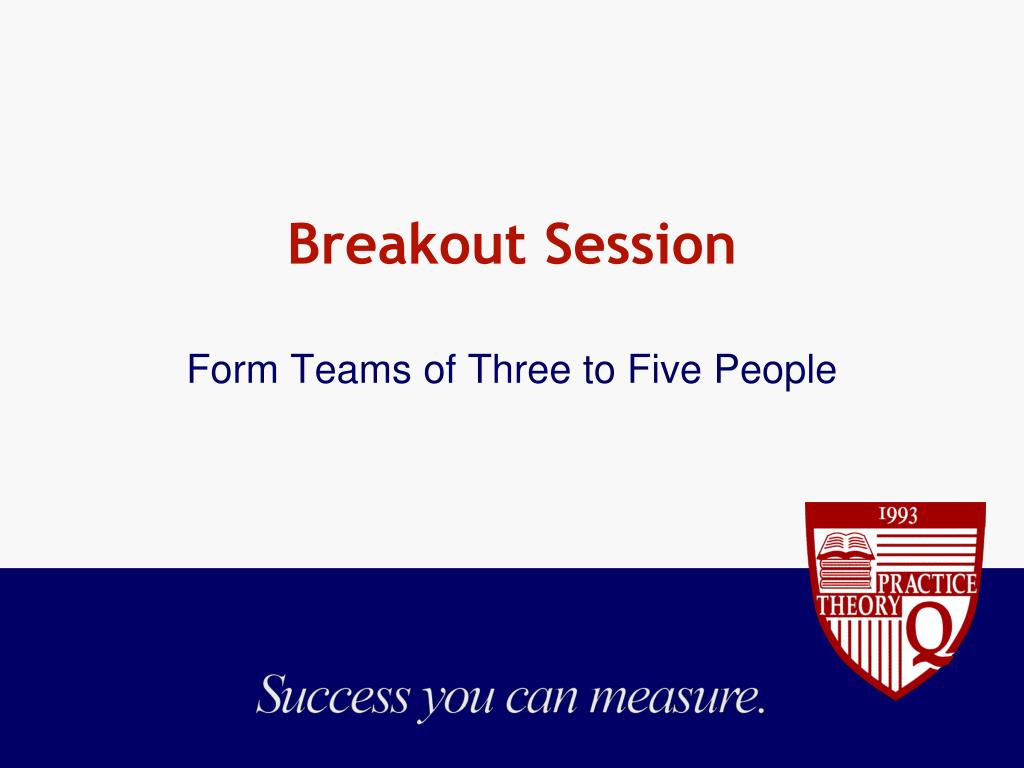 Breakout Session

Form Teams of Three to Five People

1993
PRACTICE
THEORY
Q

Success you can measure.